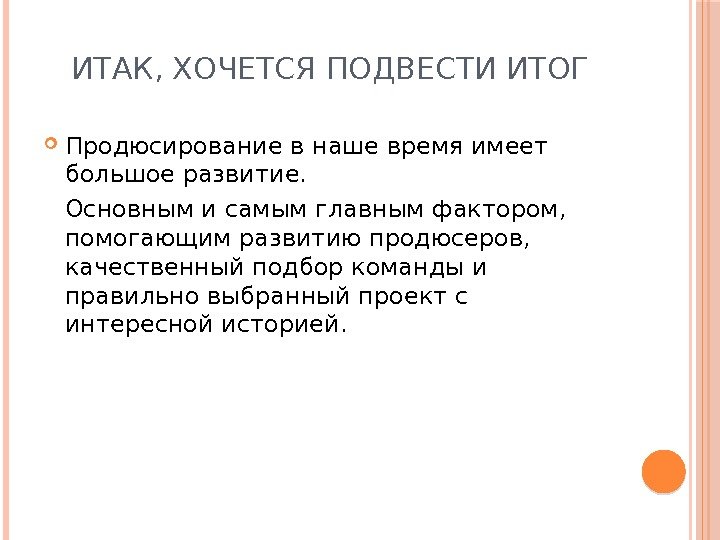 ИТАК, ХОЧЕТСЯ ПОДВЕСТИ ИТОГ

Продюсирование в наше время имеет большое развитие.

Основным и самым главным фактором, помогающим развитию продюсеров, качественный подбор команды и правильно выбранный проект с интересной историей.